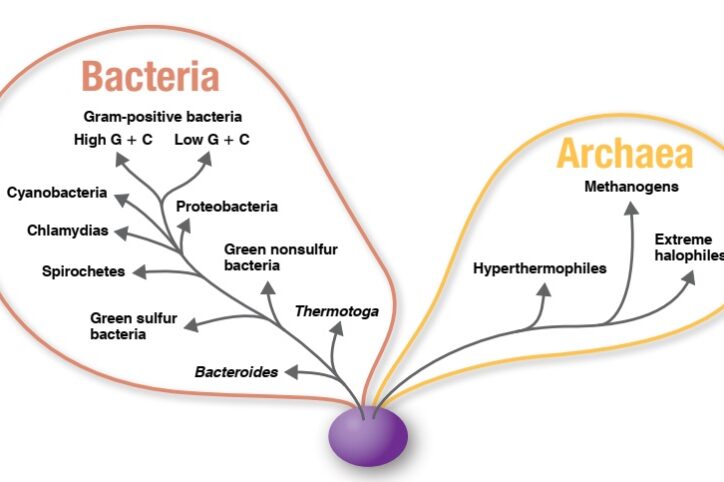 Bacteria

Gram-positive bacteria

High G + C

Low G + C

Cyanobacteria

Proteobacteria

Chlamydias

Green nonsulfur bacteria

Spirochetes

Thermotoga

Green sulfur bacteria

Bacteroides

Archaea

Methanogens

Extreme halophiles

Hyperthermophiles